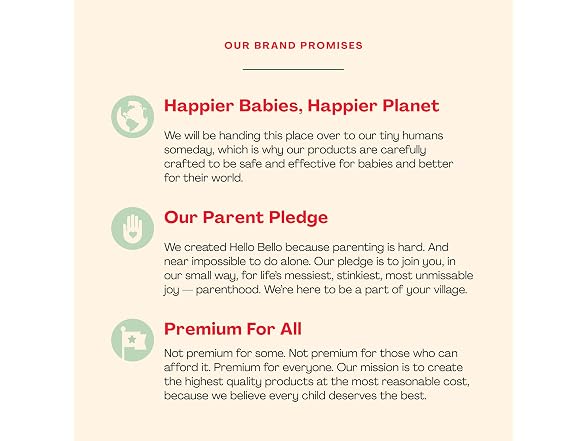 OUR BRAND PROMISES

Happier Babies, Happier Planet

We will be handing this place over to our tiny humans someday, which is why our products are carefully crafted to be safe and effective for babies and better for their world.

Our Parent Pledge

We created Hello Bello because parenting is hard. And near impossible to do alone. Our pledge is to join you, in our small way, for life's messiest, stinkiest, most unmissable joy — parenthood. We're here to be a part of your village.

Premium For All

Not premium for some. Not premium for those who can afford it. Premium for everyone. Our mission is to create the highest quality products at the most reasonable cost, because we believe every child deserves the best.